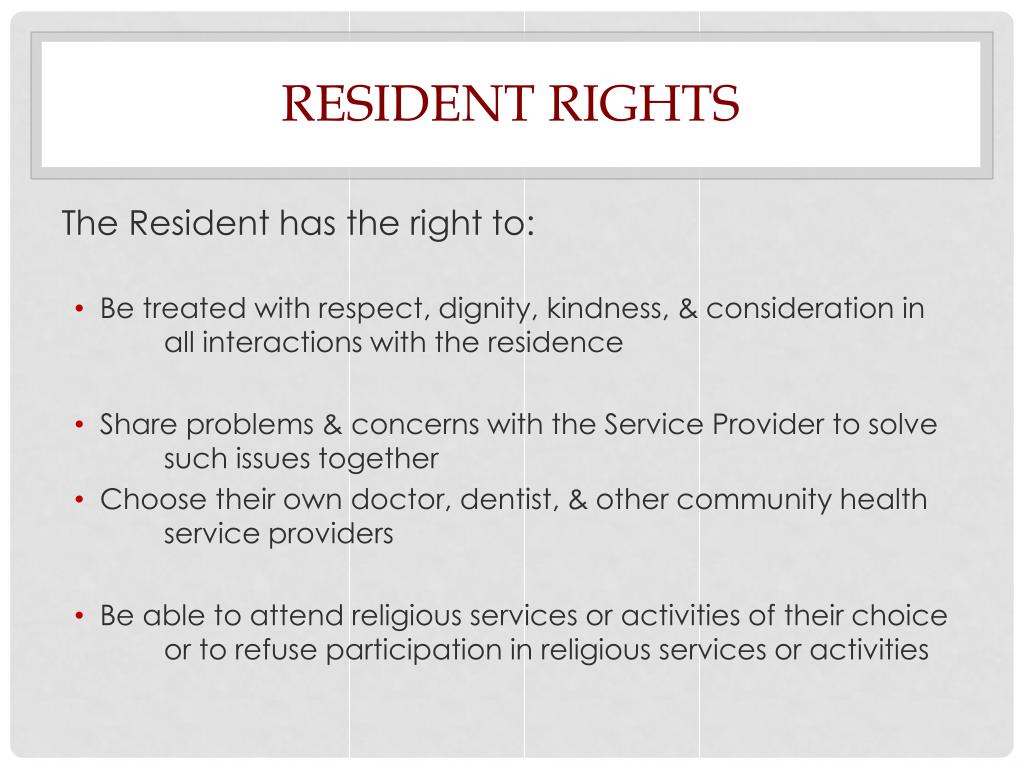 RESIDENT RIGHTS

The Resident has the right to:

• Be treated with respect, dignity, kindness, & consideration in all interactions with the residence

• Share problems & concerns with the Service Provider to solve such issues together
• Choose their own doctor, dentist, & other community health service providers

• Be able to attend religious services or activities of their choice or to refuse participation in religious services or activities